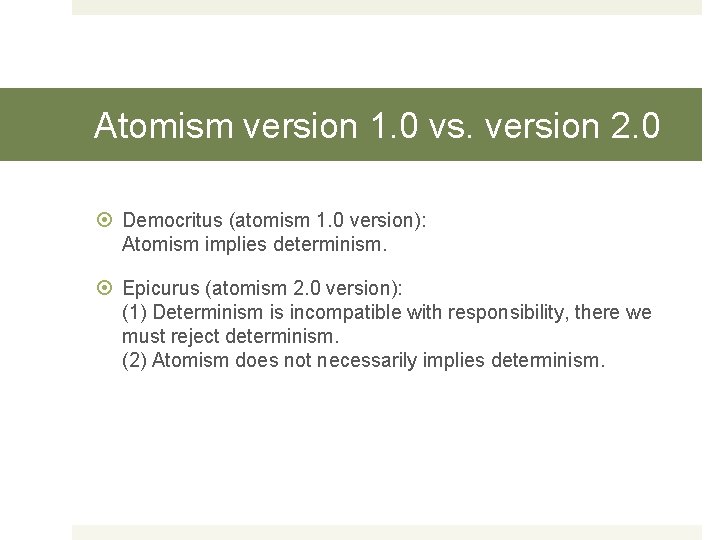 Atomism version 1.0 vs. version 2.0

Democritus (atomism 1.0 version):
Atomism implies determinism.

Epicurus (atomism 2.0 version):
(1) Determinism is incompatible with responsibility, there we must reject determinism.
(2) Atomism does not necessarily implies determinism.